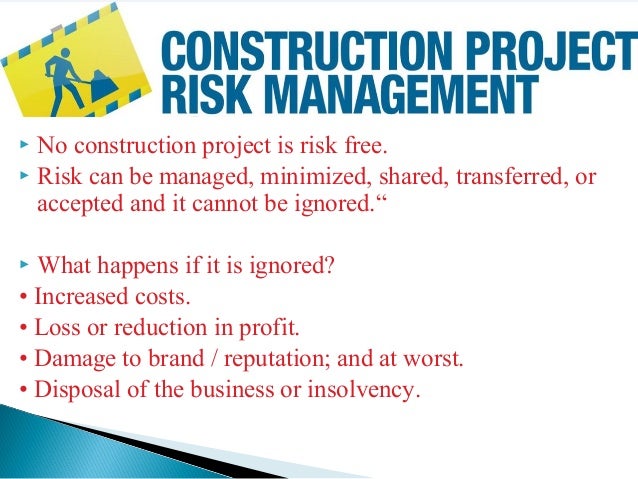 CONSTRUCTION PROJECT RISK MANAGEMENT

▸ No construction project is risk free.
▸ Risk can be managed, minimized, shared, transferred, or accepted and it cannot be ignored.“

▸ What happens if it is ignored?
• Increased costs.
• Loss or reduction in profit.
• Damage to brand / reputation; and at worst.
• Disposal of the business or insolvency.